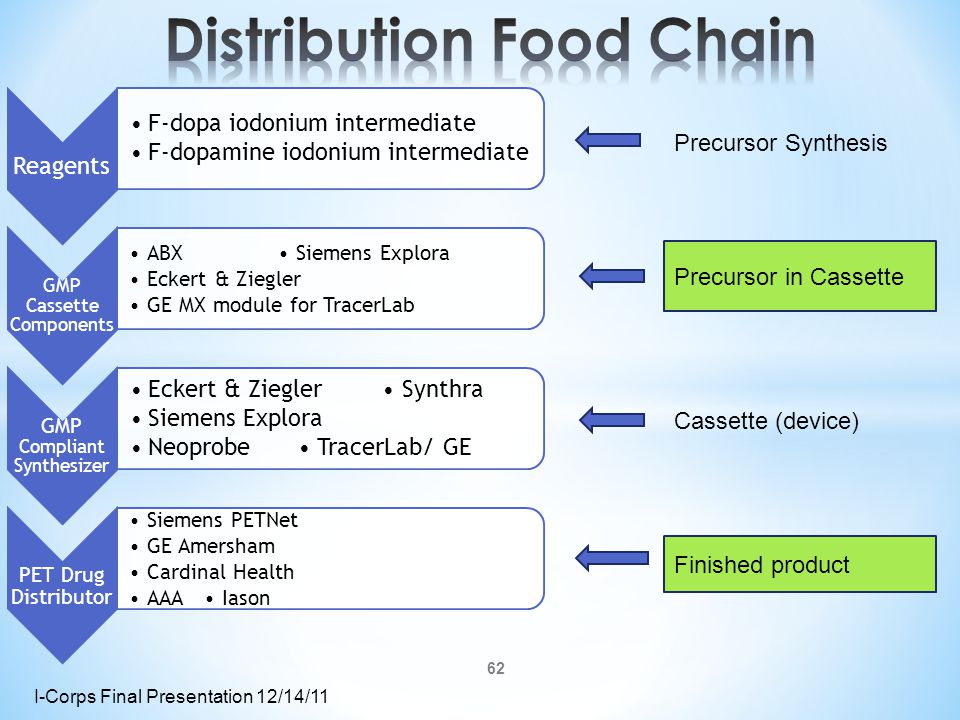 Distribution Food Chain

Reagents

• F-dopa iodonium intermediate
• F-dopamine iodonium intermediate

Precursor Synthesis

GMP Cassette Components

• ABX • Siemens Explora
• Eckert & Ziegler
• GE MX module for TracerLab

Precursor in Cassette

GMP Compliant Synthesizer

• Eckert & Ziegler • Synthra
• Siemens Explora
• Neoprobe • TracerLab/ GE

Cassette (device)

PET Drug Distributor

• Siemens PETNet
• GE Amersham
• Cardinal Health
• AAA • Iason

Finished product

62

I-Corps Final Presentation 12/14/11